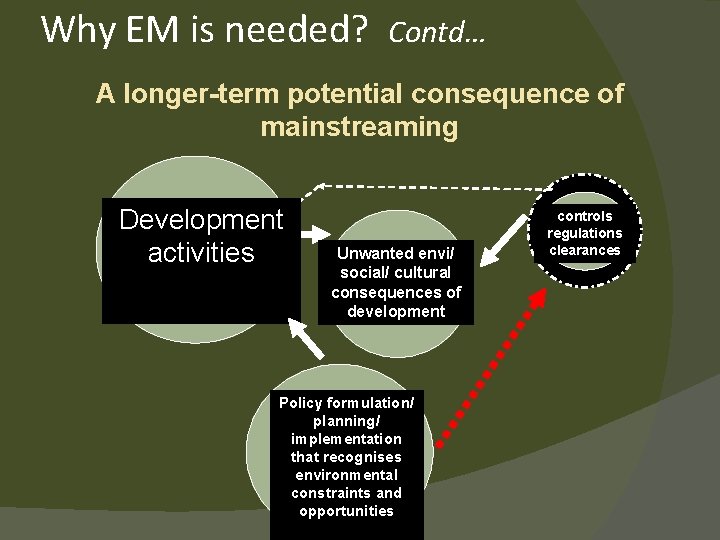 Why EM is needed? Contd…

A longer-term potential consequence of mainstreaming

Development activities

Unwanted envi/ social/ cultural consequences of development

controls regulations clearances

Policy formulation/ planning/ implementation that recognises environmental constraints and opportunities